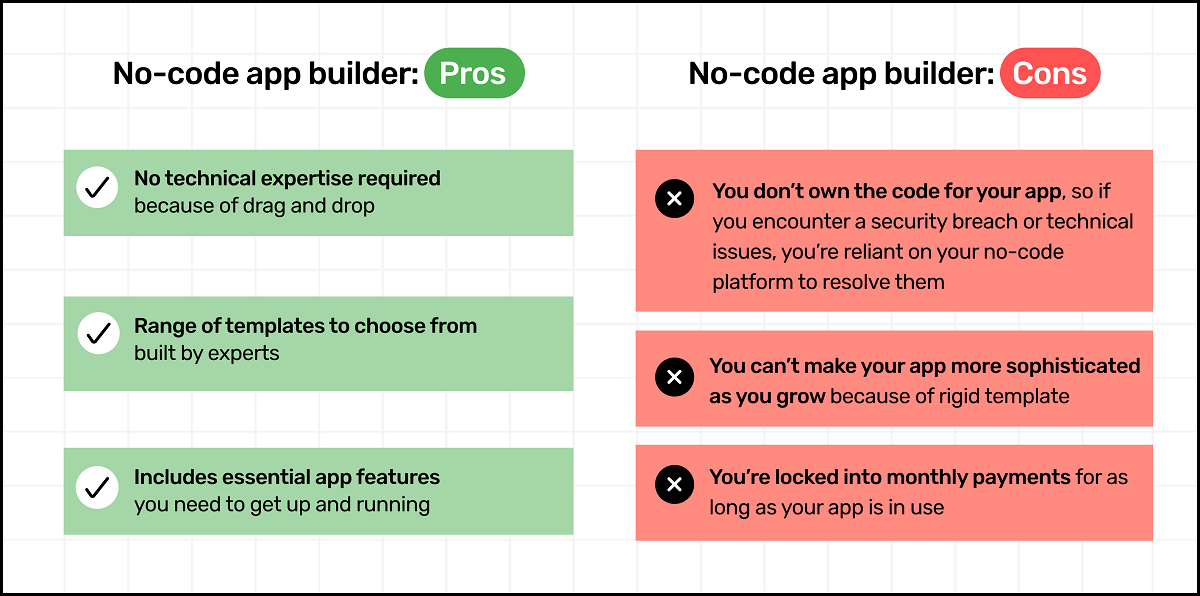 No-code app builder: Pros

No technical expertise required because of drag and drop

Range of templates to choose from built by experts

Includes essential app features you need to get up and running

No-code app builder: Cons

You don't own the code for your app, so if you encounter a security breach or technical issues, you're reliant on your no-code platform to resolve them

You can't make your app more sophisticated as you grow because of rigid template

You're locked into monthly payments for as long as your app is in use